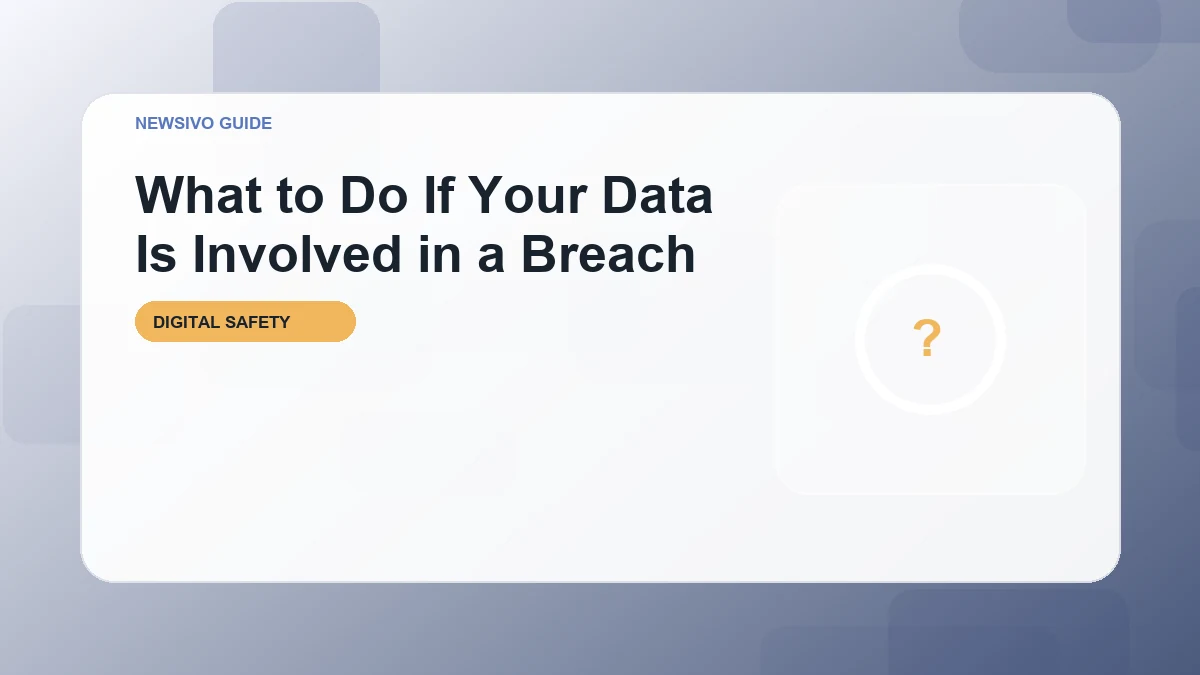 NEWSIVO GUIDE

What to Do If Your Data Is Involved in a Breach

DIGITAL SAFETY

?